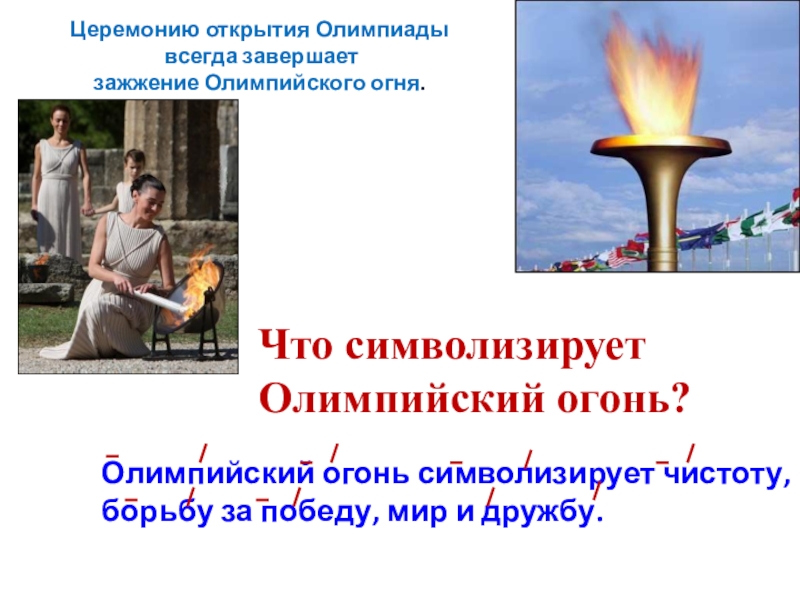 Церемонию открытия Олимпиады всегда завершает зажжение Олимпийского огня.

Что символизирует Олимпийский огонь?

Олимпийский огонь символизирует чистоту, борьбу за победу, мир и дружбу.